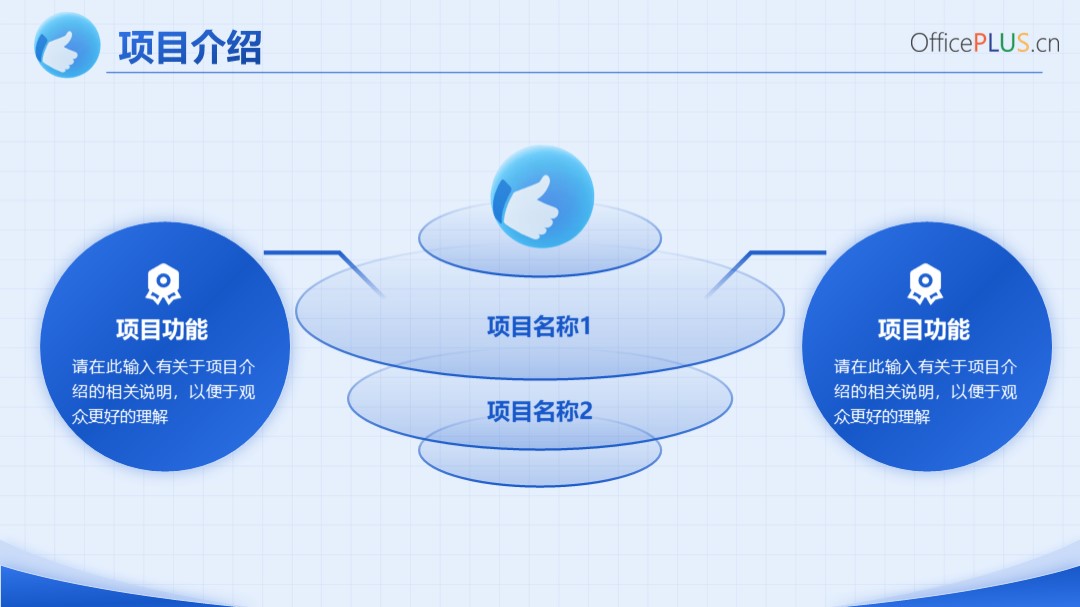 项目介绍

OfficePLUS.cn

项目功能

请在此输入有关于项目介绍的相关说明，以便于观众更好的理解

项目名称1

项目名称2

项目功能

请在此输入有关于项目介绍的相关说明，以便于观众更好的理解